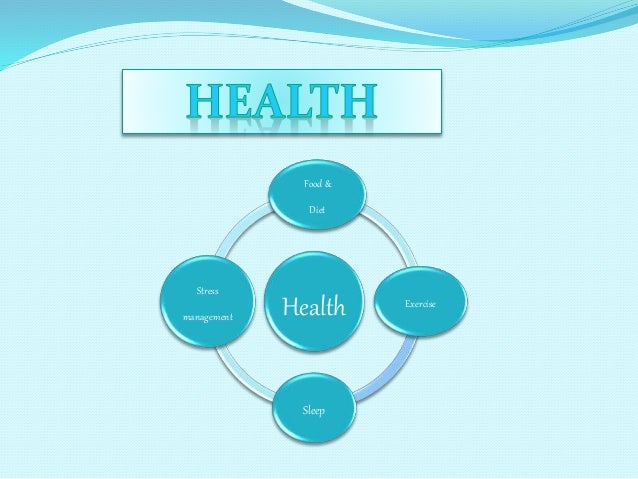 HEALTH

Food &

Diet

Stress

management

Health

Exercise

Sleep